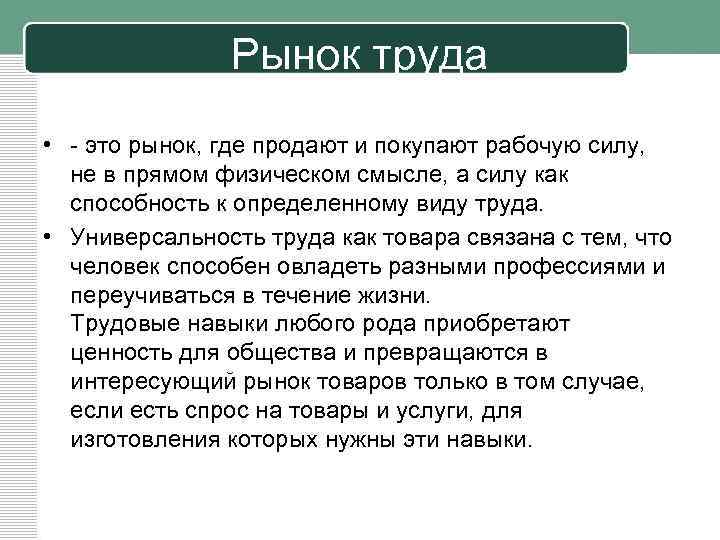 Рынок труда

• - это рынок, где продают и покупают рабочую силу, не в прямом физическом смысле, а силу как способность к определенному виду труда.

• Универсальность труда как товара связана с тем, что человек способен овладеть разными профессиями и переучиваться в течение жизни.
Трудовые навыки любого рода приобретают ценность для общества и превращаются в интересующий рынок товаров только в том случае, если есть спрос на товары и услуги, для изготовления которых нужны эти навыки.